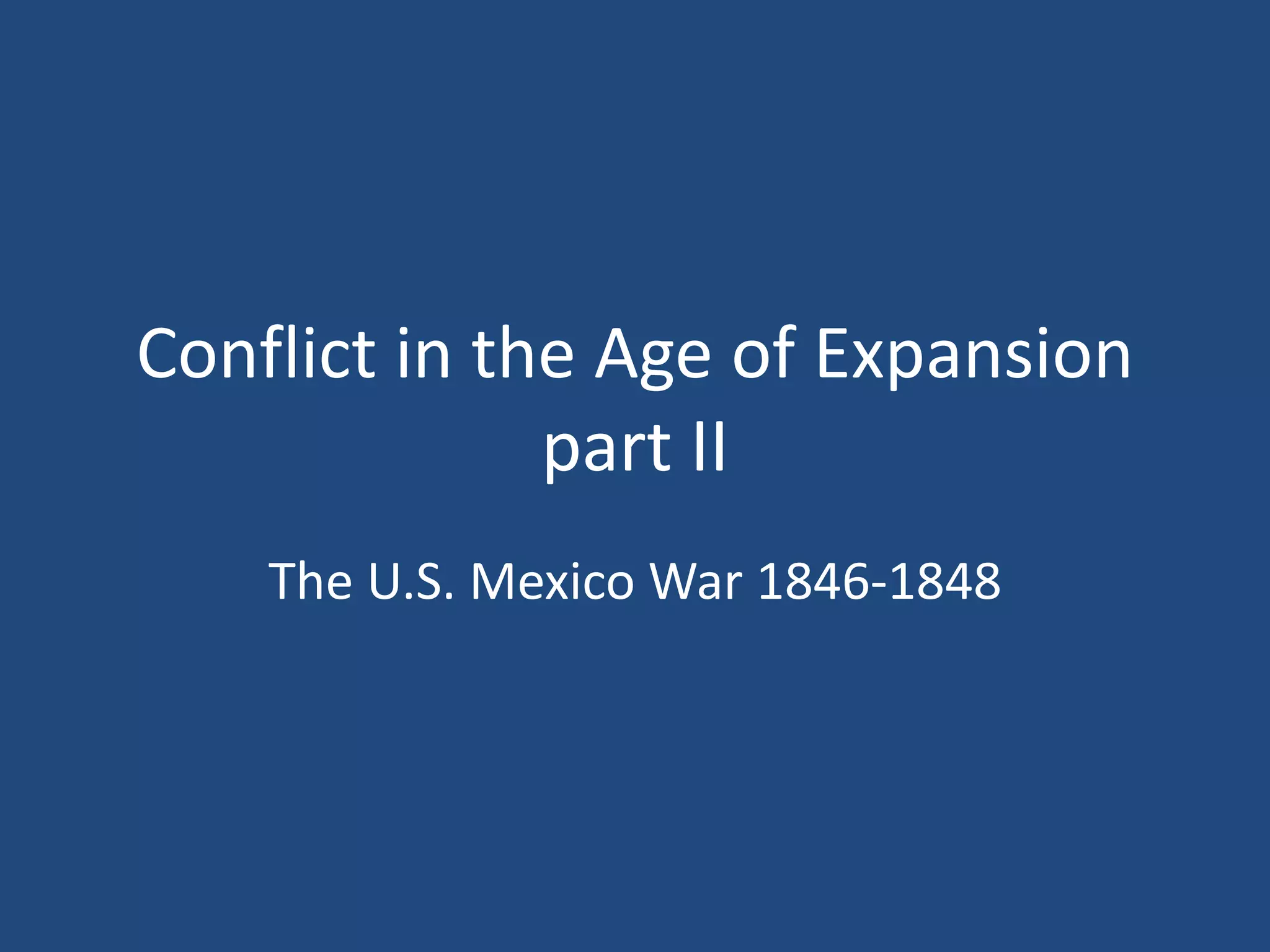 Conflict in the Age of Expansion part II

The U.S. Mexico War 1846-1848